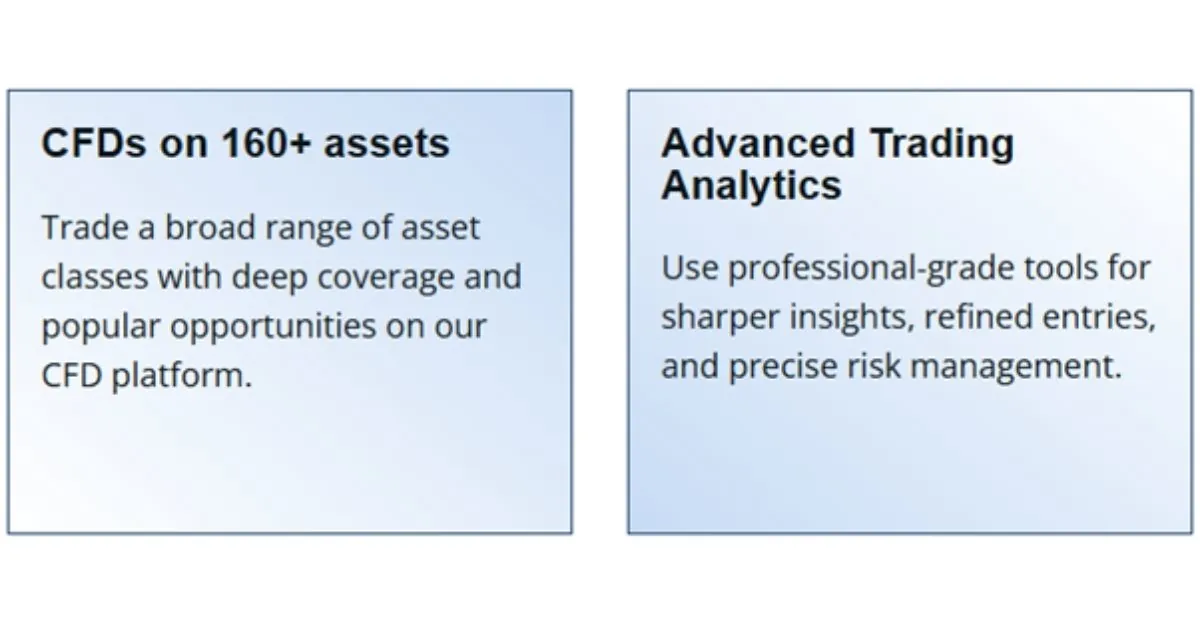 CFDs on 160+ assets

Trade a broad range of asset classes with deep coverage and popular opportunities on our CFD platform.

Advanced Trading Analytics

Use professional-grade tools for sharper insights, refined entries, and precise risk management.